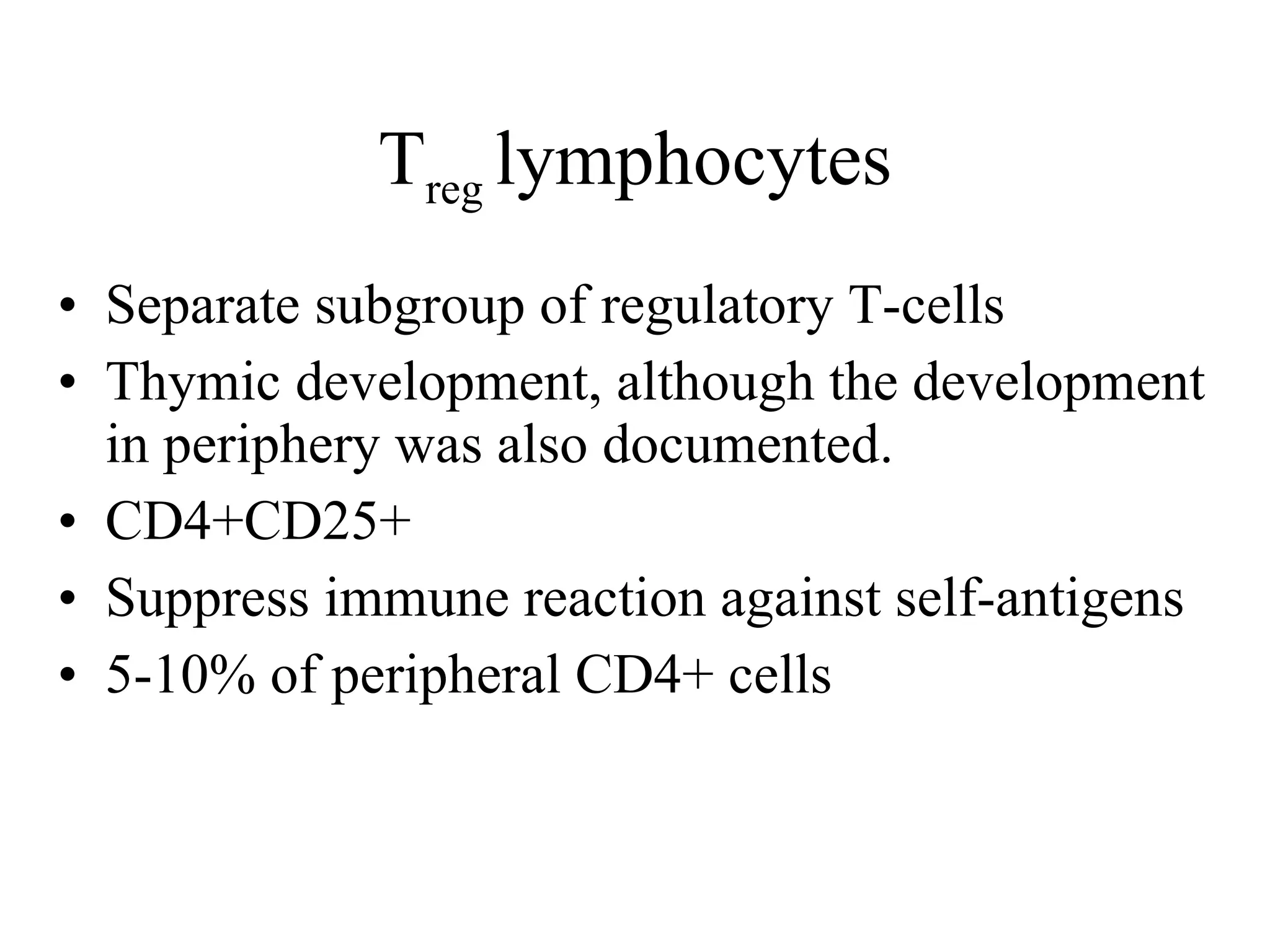 $T_{reg}$ lymphocytes

• Separate subgroup of regulatory T-cells
• Thymic development, although the development in periphery was also documented.
• CD4+CD25+
• Suppress immune reaction against self-antigens
• 5-10% of peripheral CD4+ cells